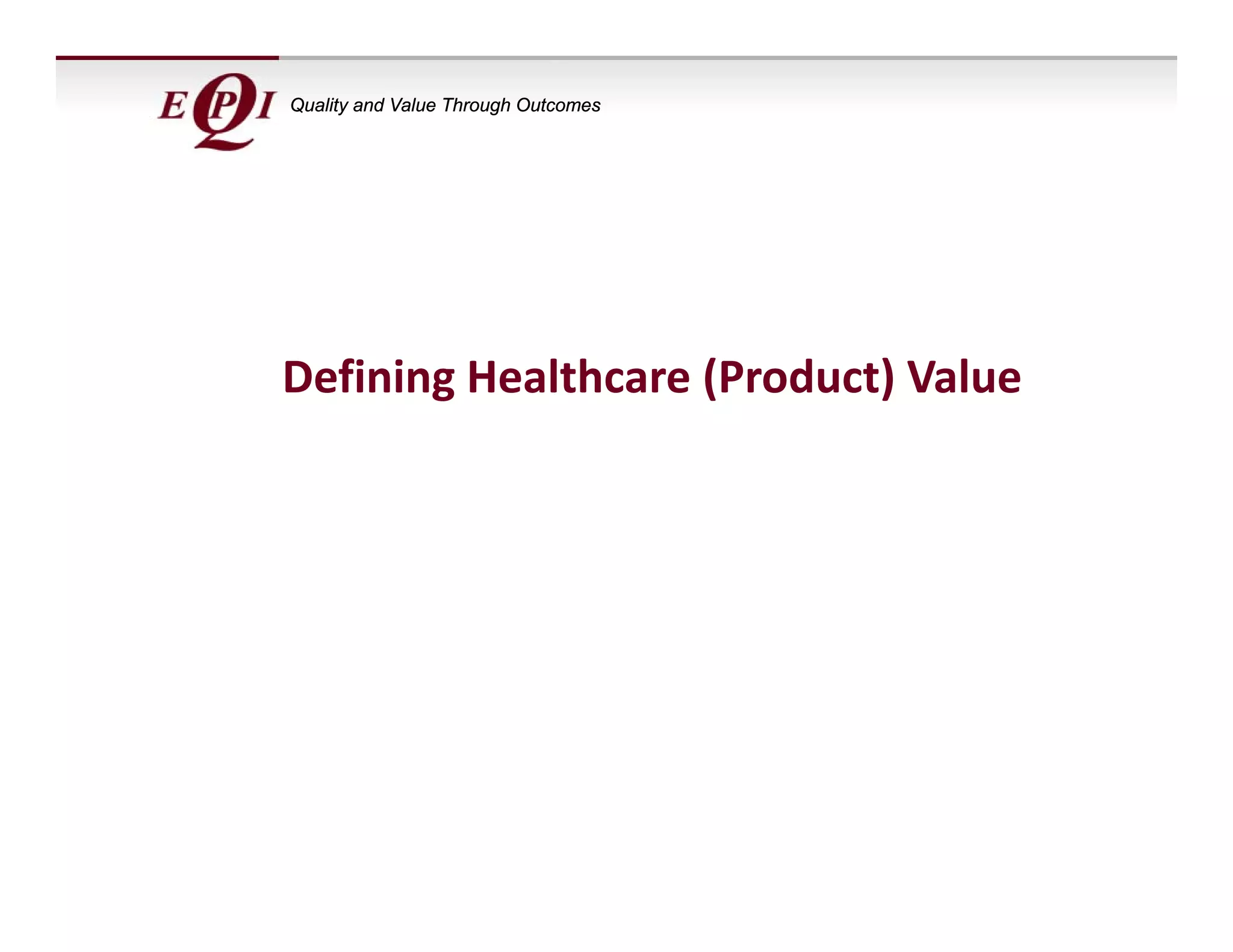 EPQI Quality and Value Through Outcomes

Defining Healthcare (Product) Value